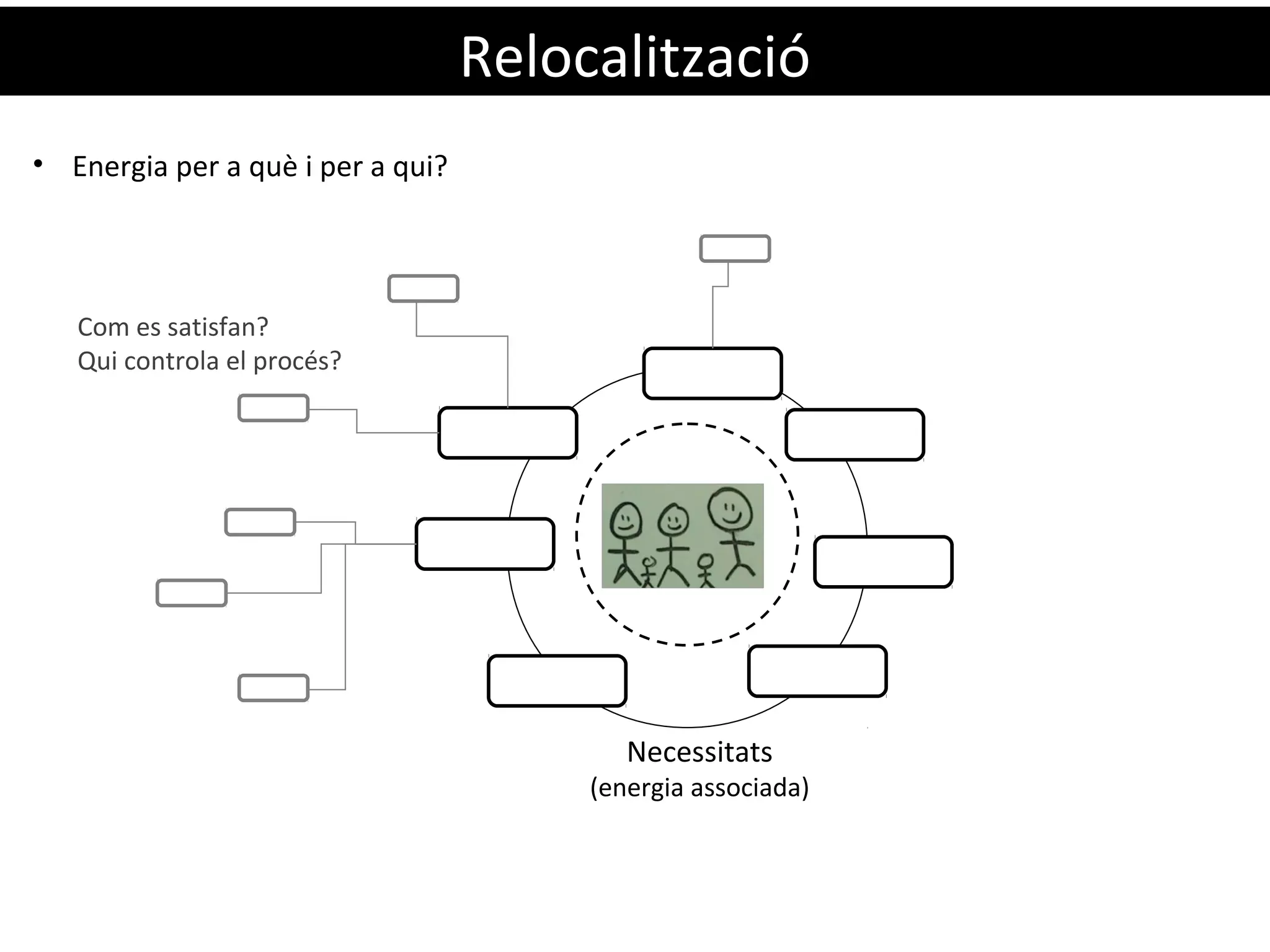 Relocalització

• Energia per a què i per a qui?

Com es satisfan?
Qui controla el procés?

Necessitats
(energia associada)